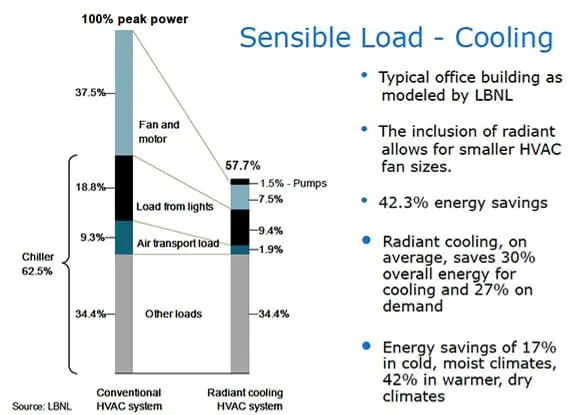 Sensible Load - Cooling

100% peak power

37.5%

Fan and motor

18.8%

Load from lights

9.3%

Air transport load

Chiller 62.5%

34.4%

Other loads

57.7%

1.5% - Pumps

7.5%

9.4%

1.9%

34.4%

Conventional HVAC system

Radiant cooling HVAC system

Source: LBNL

• Typical office building as modeled by LBNL

• The inclusion of radiant allows for smaller HVAC fan sizes.

• 42.3% energy savings

• Radiant cooling, on average, saves 30% overall energy for cooling and 27% on demand

• Energy savings of 17% in cold, moist climates, 42% in warmer, dry climates